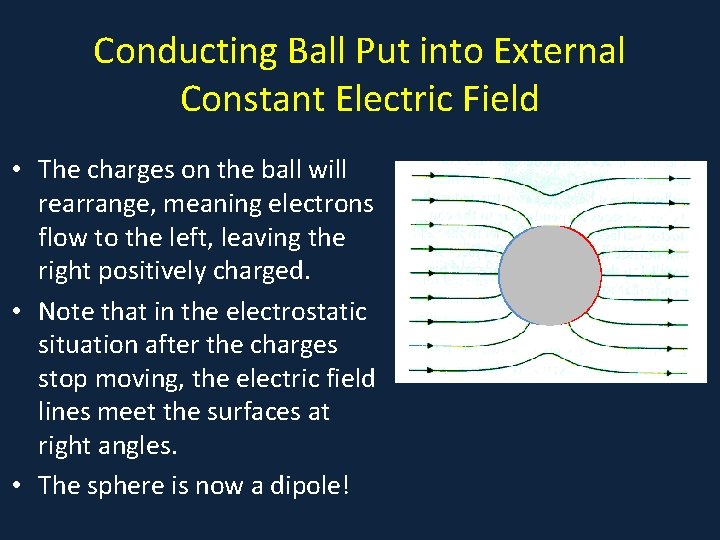 Conducting Ball Put into External Constant Electric Field

• The charges on the ball will rearrange, meaning electrons flow to the left, leaving the right positively charged.
• Note that in the electrostatic situation after the charges stop moving, the electric field lines meet the surfaces at right angles.
• The sphere is now a dipole!